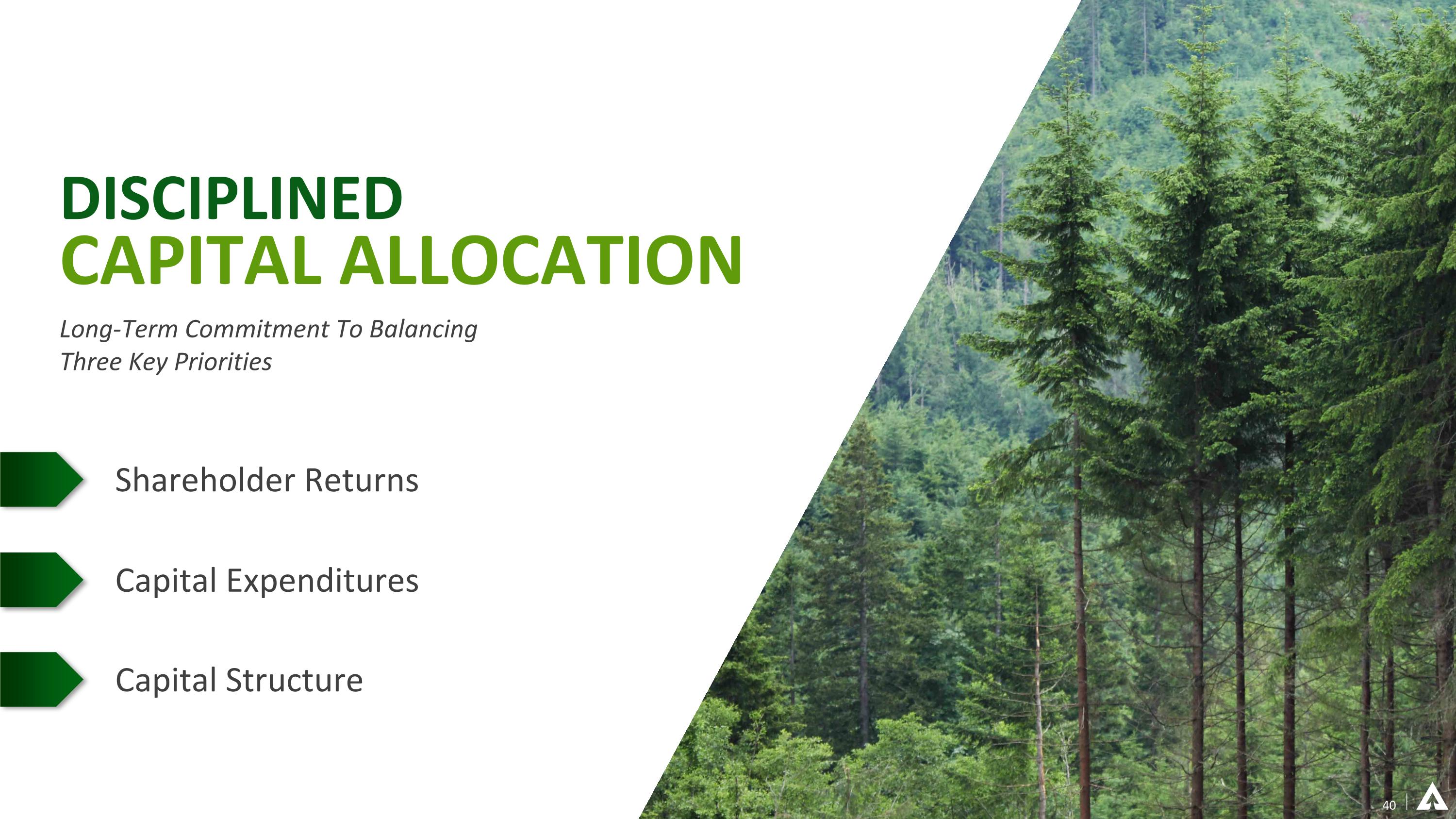 DISCIPLINED
CAPITAL ALLOCATION

Long-Term Commitment To Balancing Three Key Priorities

Shareholder Returns

Capital Expenditures

Capital Structure

40